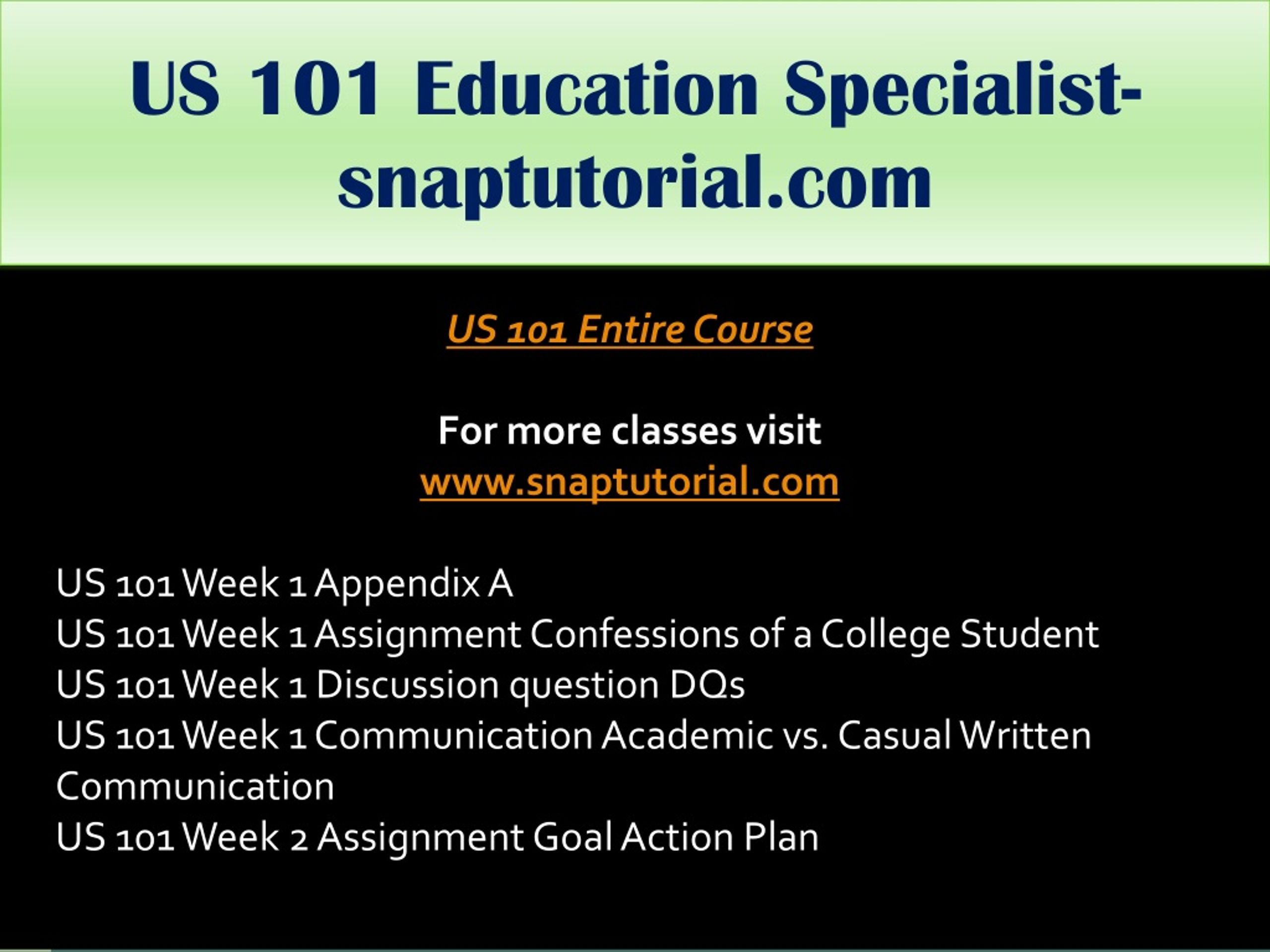 US 101 Education Specialist-snaptutorial.com

US 101 Entire Course

For more classes visit
www.snaptutorial.com

US 101 Week 1 Appendix A
US 101 Week 1 Assignment Confessions of a College Student
US 101 Week 1 Discussion question DQs
US 101 Week 1 Communication Academic vs. Casual Written Communication
US 101 Week 2 Assignment Goal Action Plan